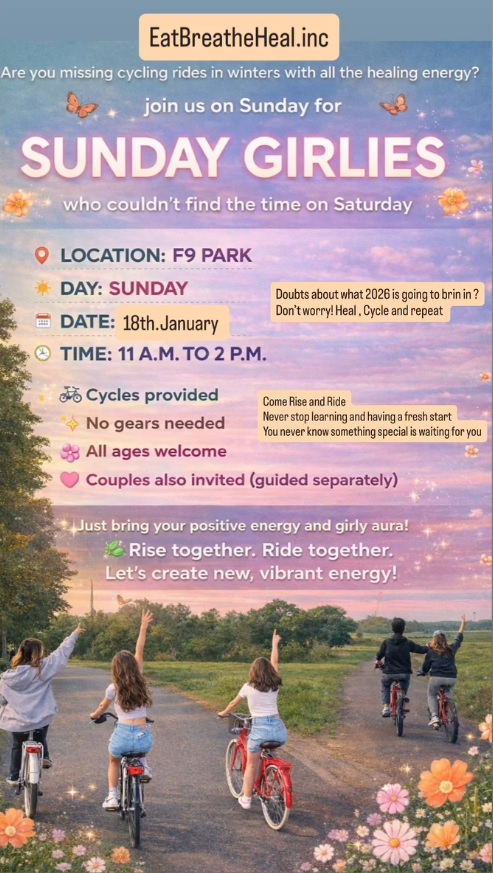 EatBreatheHeal.inc

Are you missing cycling rides in winters with all the healing energy?

join us on Sunday for

SUNDAY GIRLIES

who couldn't find the time on Saturday

LOCATION: F9 PARK

DAY: SUNDAY

DATE: 18th.January

TIME: 11 A.M. TO 2 P.M.

Doubts about what 2026 is going to brin in ?
Don't worry! Heal , Cycle and repeat

Cycles provided

No gears needed

All ages welcome

Couples also invited (guided separately)

Come Rise and Ride
Never stop learning and having a fresh start
You never know something special is waiting for you

Just bring your positive energy and girly aura!

Rise together. Ride together.
Let's create new, vibrant energy!